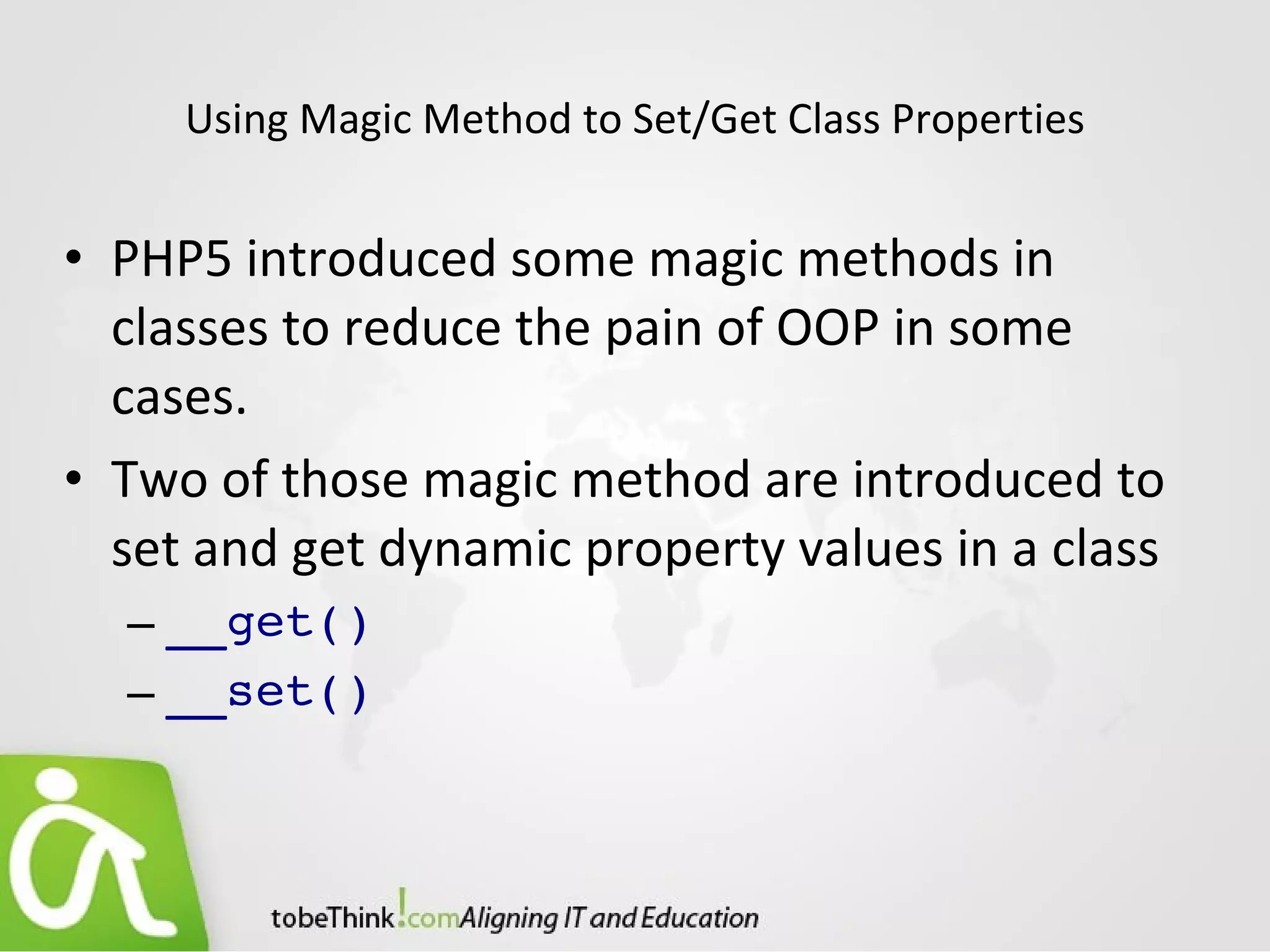 Using Magic Method to Set/Get Class Properties

• PHP5 introduced some magic methods in classes to reduce the pain of OOP in some cases.

• Two of those magic method are introduced to set and get dynamic property values in a class
– __get()
– __set()

tobeThink!.com Aligning IT and Education